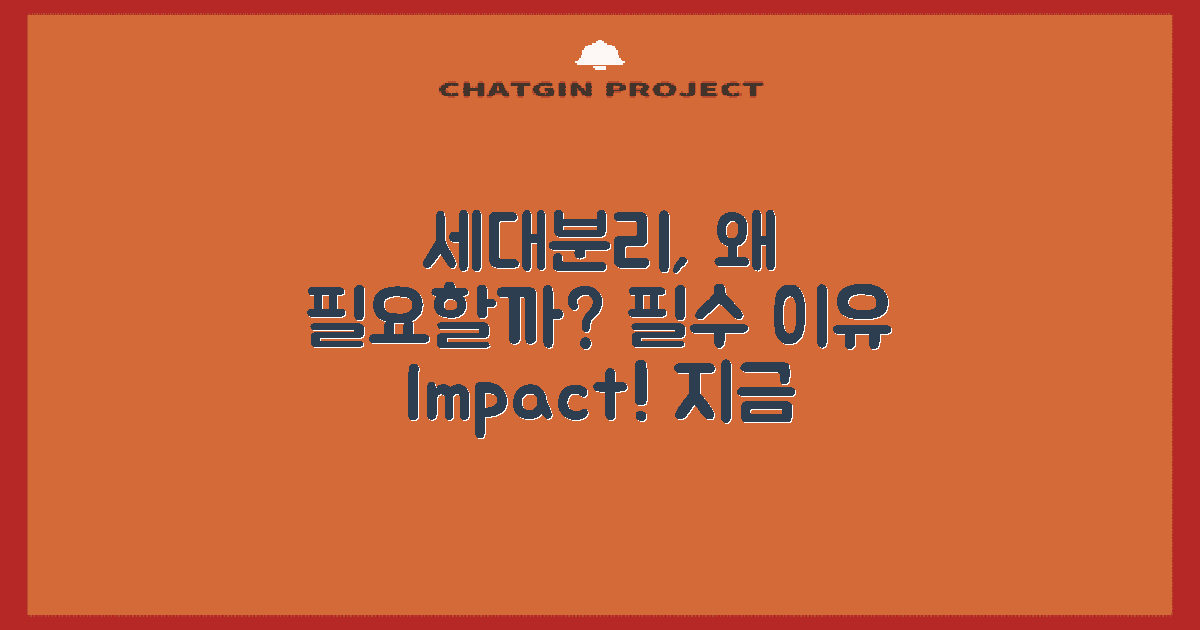 CHATGIN PROJECT

세대분리, 왜 필요할까? 필수 이유 Impact! 지금